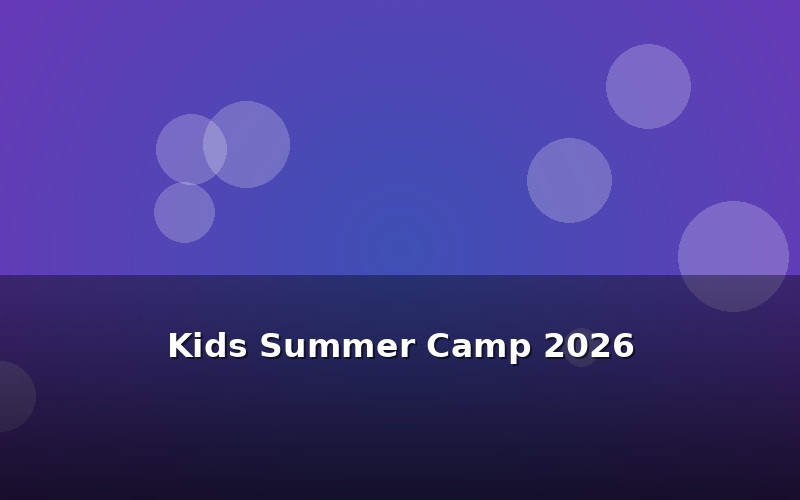 Kids Summer Camp 2026